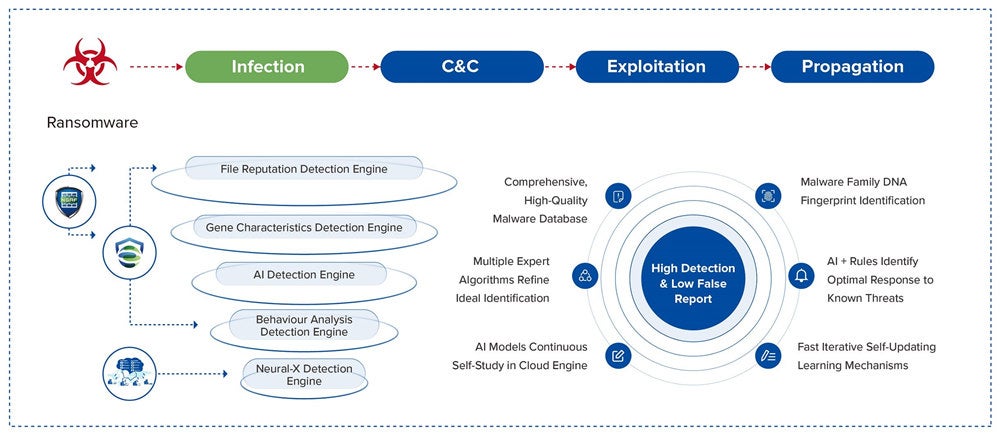 Infection

C&C

Exploitation

Propagation

Ransomware

File Reputation Detection Engine

Gene Characteristics Detection Engine

AI Detection Engine

Behaviour Analysis Detection Engine

Neural-X Detection Engine

Comprehensive, High-Quality Malware Database

Multiple Expert Algorithms Refine Ideal Identification

AI Models Continuous Self-Study in Cloud Engine

High Detection & Low False Report

Malware Family DNA Fingerprint Identification

AI + Rules Identify Optimal Response to Known Threats

Fast Iterative Self-Updating Learning Mechanisms